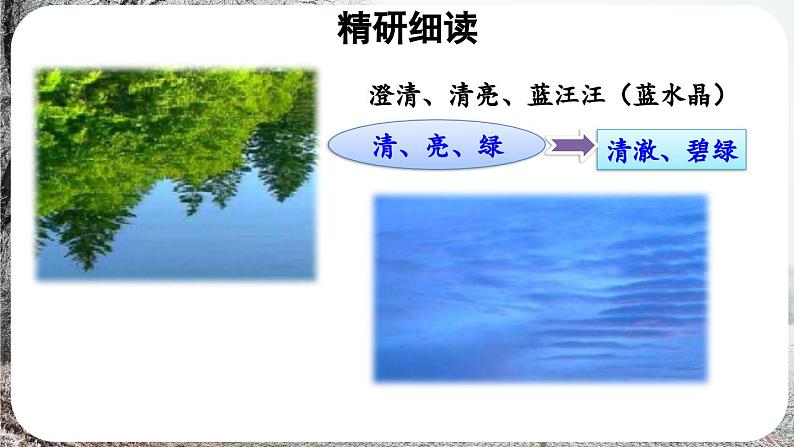 精研细读

澄清、清亮、蓝汪汪（蓝水晶）

清、亮、绿

清澈、碧绿